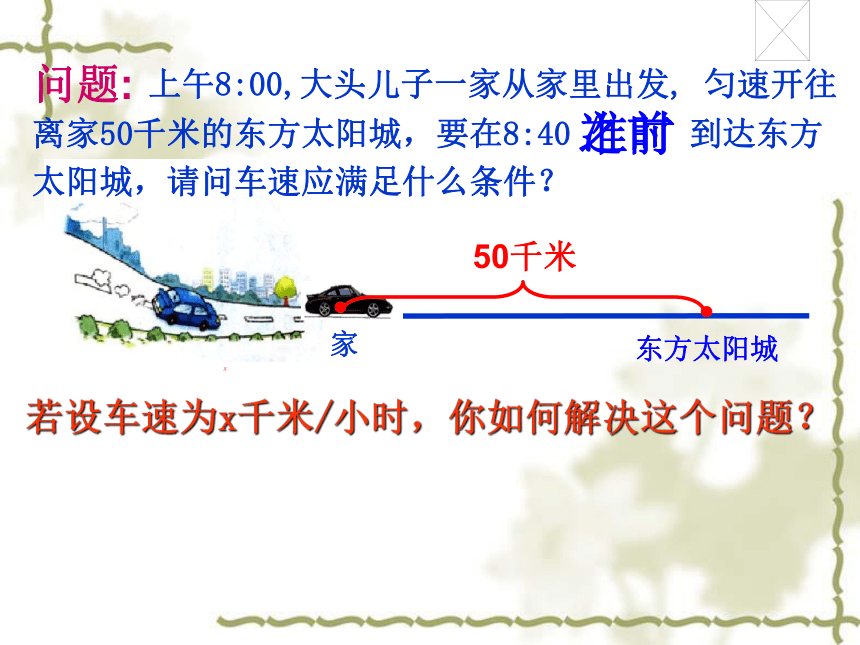 问题: 上午8:00,大头儿子一家从家里出发，匀速开往离家50千米的东方太阳城，要在8:40 准前 到达东方太阳城，请问车速应满足什么条件？

50千米

家

东方太阳城

若设车速为x千米/小时，你如何解决这个问题？